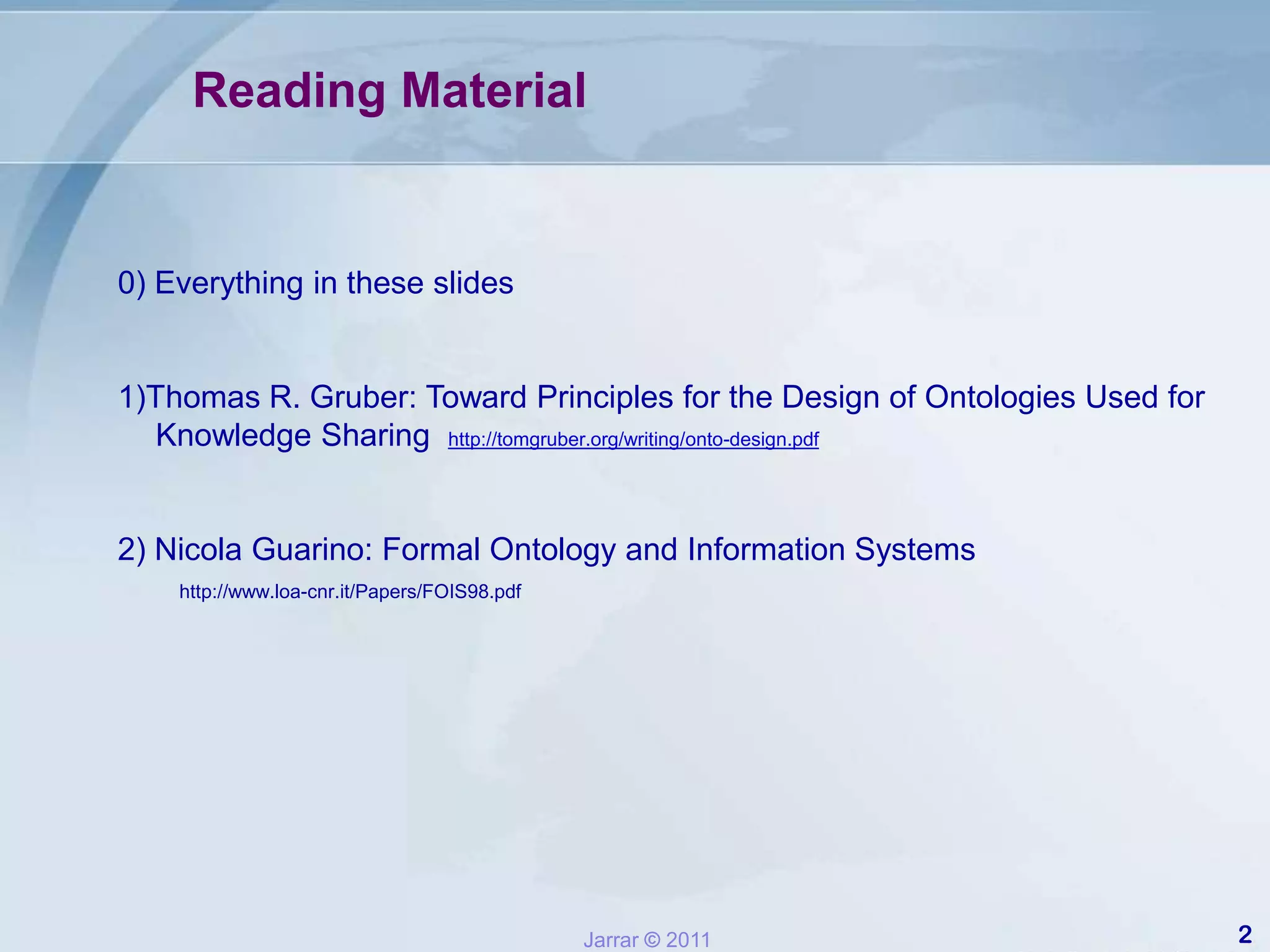 Reading Material

0) Everything in these slides

1)Thomas R. Gruber: Toward Principles for the Design of Ontologies Used for Knowledge Sharing http://tomgruber.org/writing/onto-design.pdf

2) Nicola Guarino: Formal Ontology and Information Systems

http://www.loa-cnr.it/Papers/FOIS98.pdf

Jarrar © 2011

2